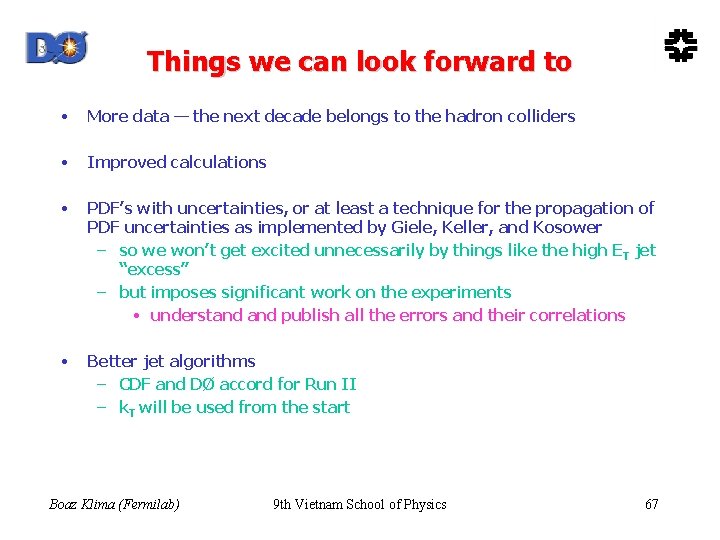 DØ

Things we can look forward to

• More data — the next decade belongs to the hadron colliders

• Improved calculations

• PDF's with uncertainties, or at least a technique for the propagation of PDF uncertainties as implemented by Giele, Keller, and Kosower
– so we won't get excited unnecessarily by things like the high $E_T$ jet "excess"
– but imposes significant work on the experiments
• understand and publish all the errors and their correlations

• Better jet algorithms
– CDF and DØ accord for Run II
– $k_T$ will be used from the start

Boaz Klima (Fermilab) 9th Vietnam School of Physics 67